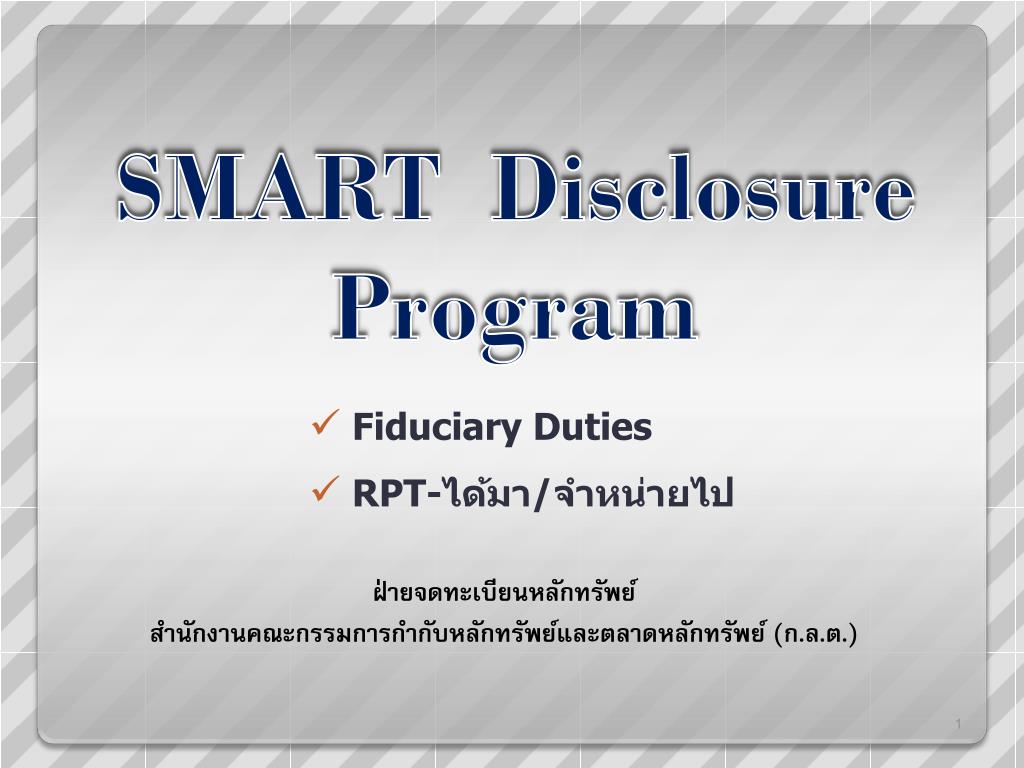 SMART Disclosure Program

✓ Fiduciary Duties

✓ RPT-ได้มา/จำหน่ายไป

ฝ่ายจดทะเบียนหลักทรัพย์

สำนักงานคณะกรรมการกำกับหลักทรัพย์และตลาดหลักทรัพย์ (ก.ล.ต.)

1